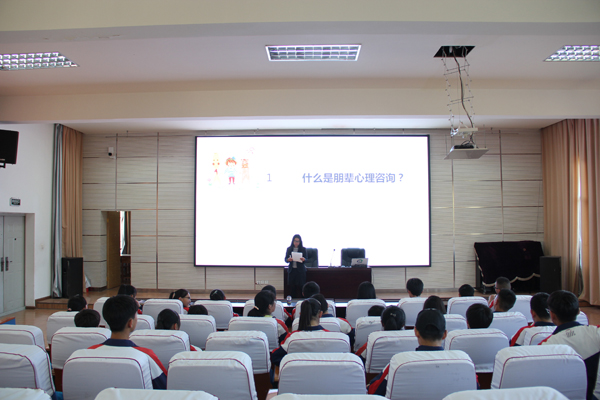 1 什么是朋辈心理咨询？